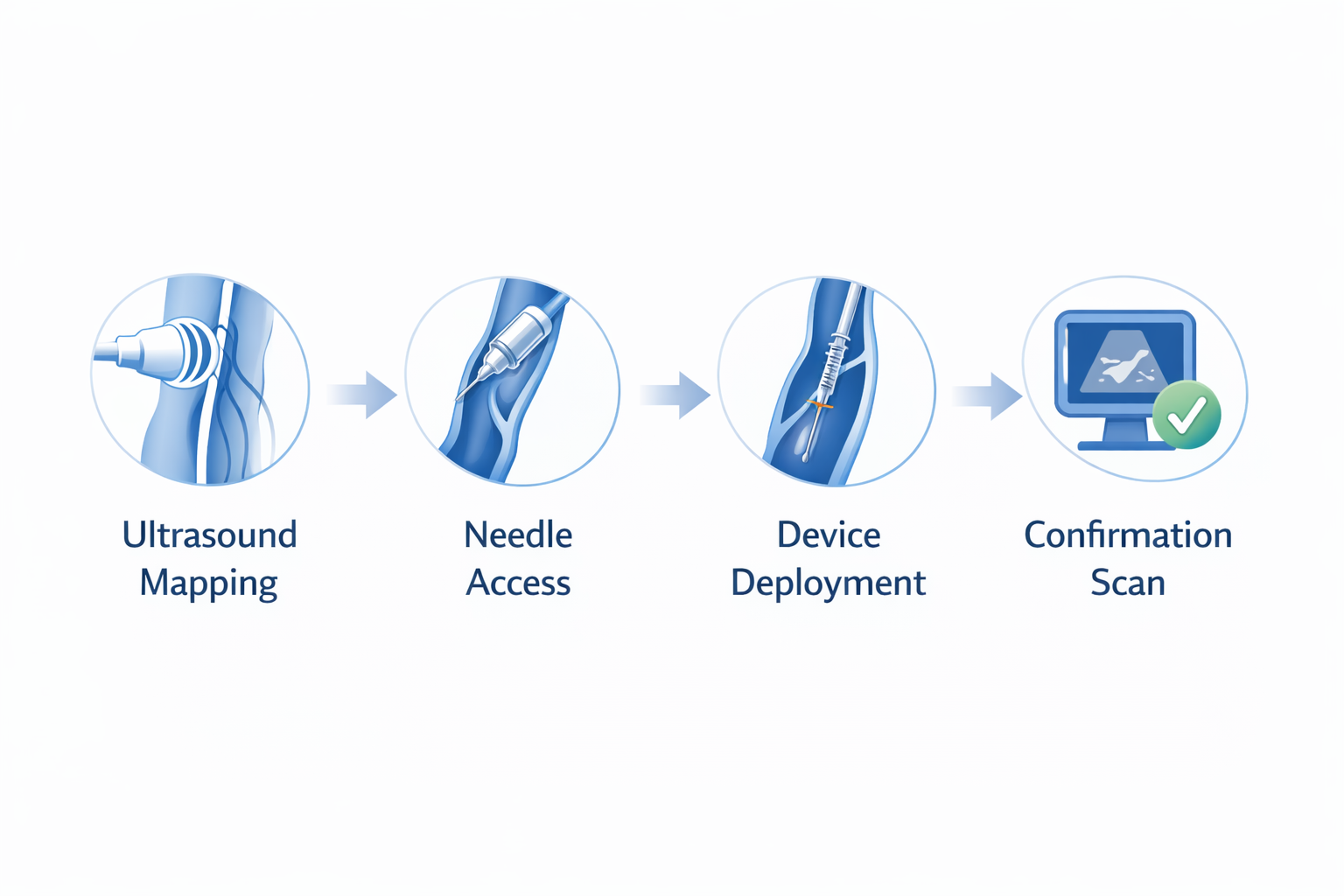 Ultrasound Mapping

Needle Access

Device Deployment

Confirmation Scan